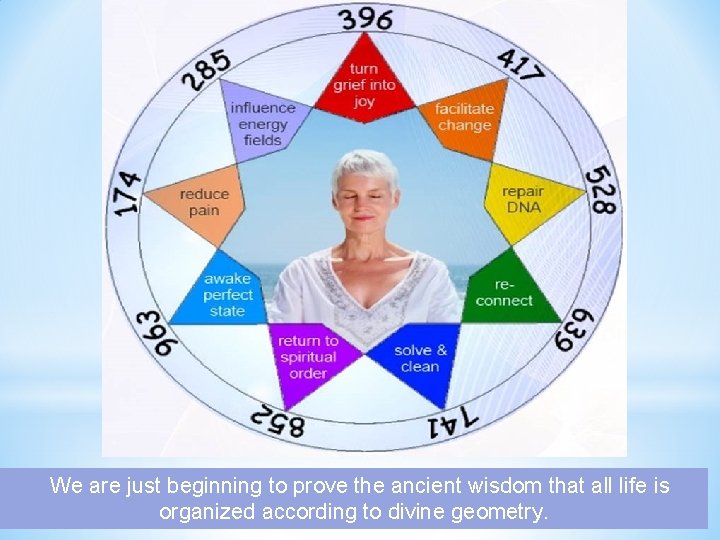 396
turn grief into joy

417
facilitate change

528
repair DNA

639
re-connect

741
solve & clean

852
return to spiritual order

963
awake perfect state

174
reduce pain

285
influence energy fields

We are just beginning to prove the ancient wisdom that all life is organized according to divine geometry.